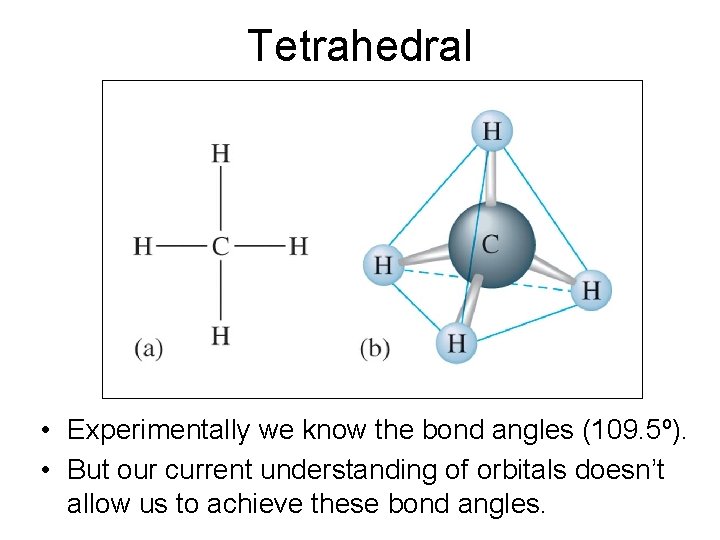 Tetrahedral

H
H—C—H
H
(a)

H
C
H
H
H
(b)

• Experimentally we know the bond angles (109.5º).
• But our current understanding of orbitals doesn't allow us to achieve these bond angles.